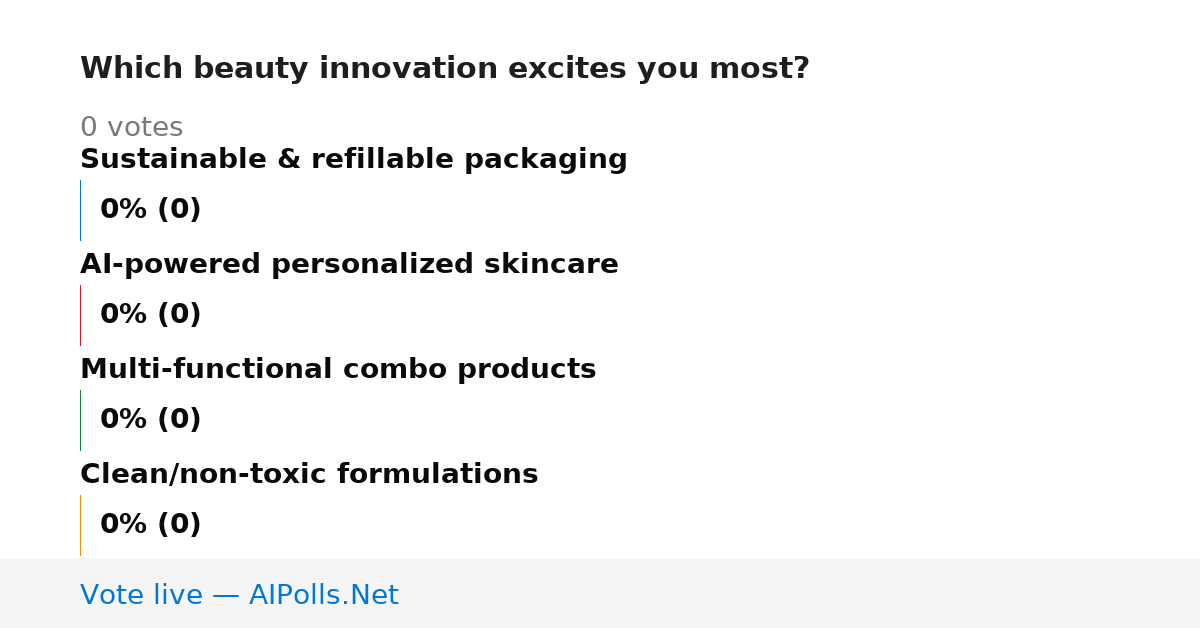 Which beauty innovation excites you most?

0 votes

Sustainable & refillable packaging

0% (0)

AI-powered personalized skincare

0% (0)

Multi-functional combo products

0% (0)

Clean/non-toxic formulations

0% (0)

Vote live — AIPolls.Net